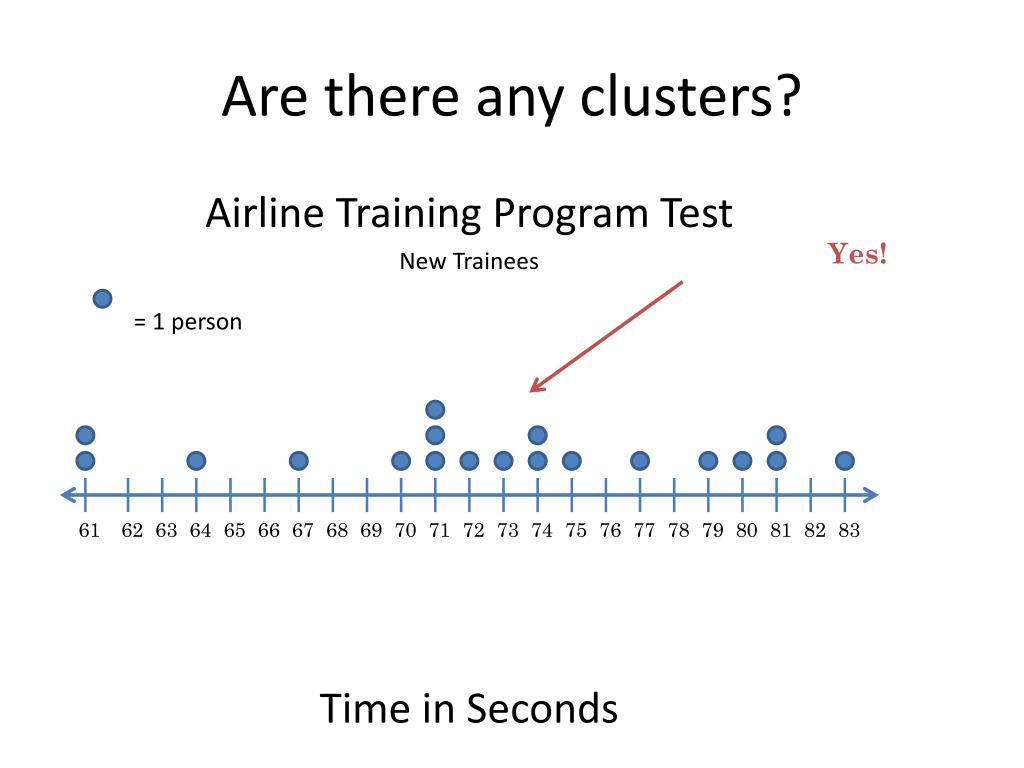 Are there any clusters?

Airline Training Program Test

New Trainees

Yes!

= 1 person

61 62 63 64 65 66 67 68 69 70 71 72 73 74 75 76 77 78 79 80 81 82 83

Time in Seconds